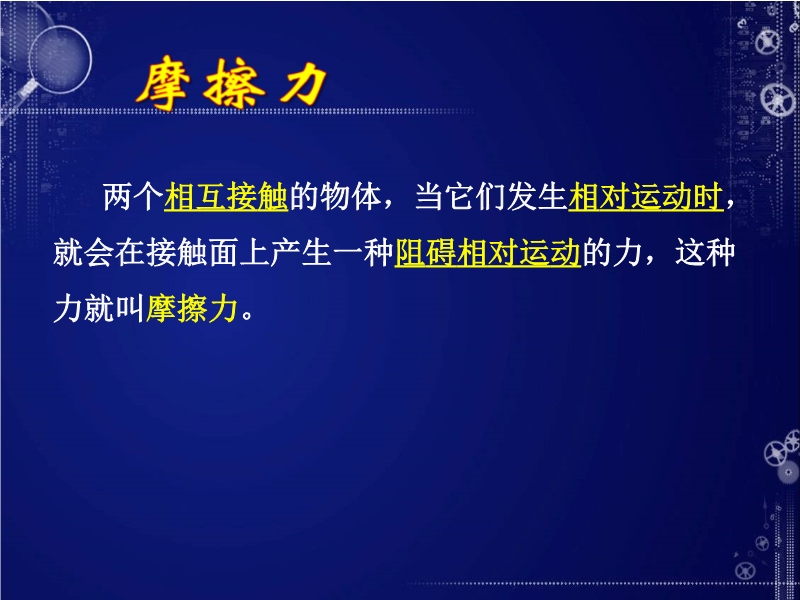 摩擦力

两个相互接触的物体，当它们发生相对运动时，就会在接触面上产生一种阻碍相对运动的力，这种力就叫摩擦力。